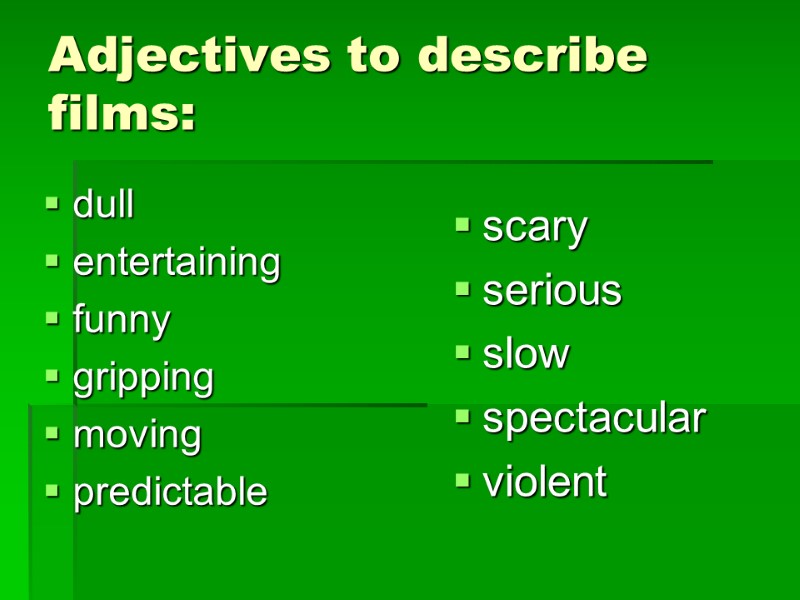 Adjectives to describe films:

- dull
- entertaining
- funny
- gripping
- moving
- predictable

- scary
- serious
- slow
- spectacular
- violent